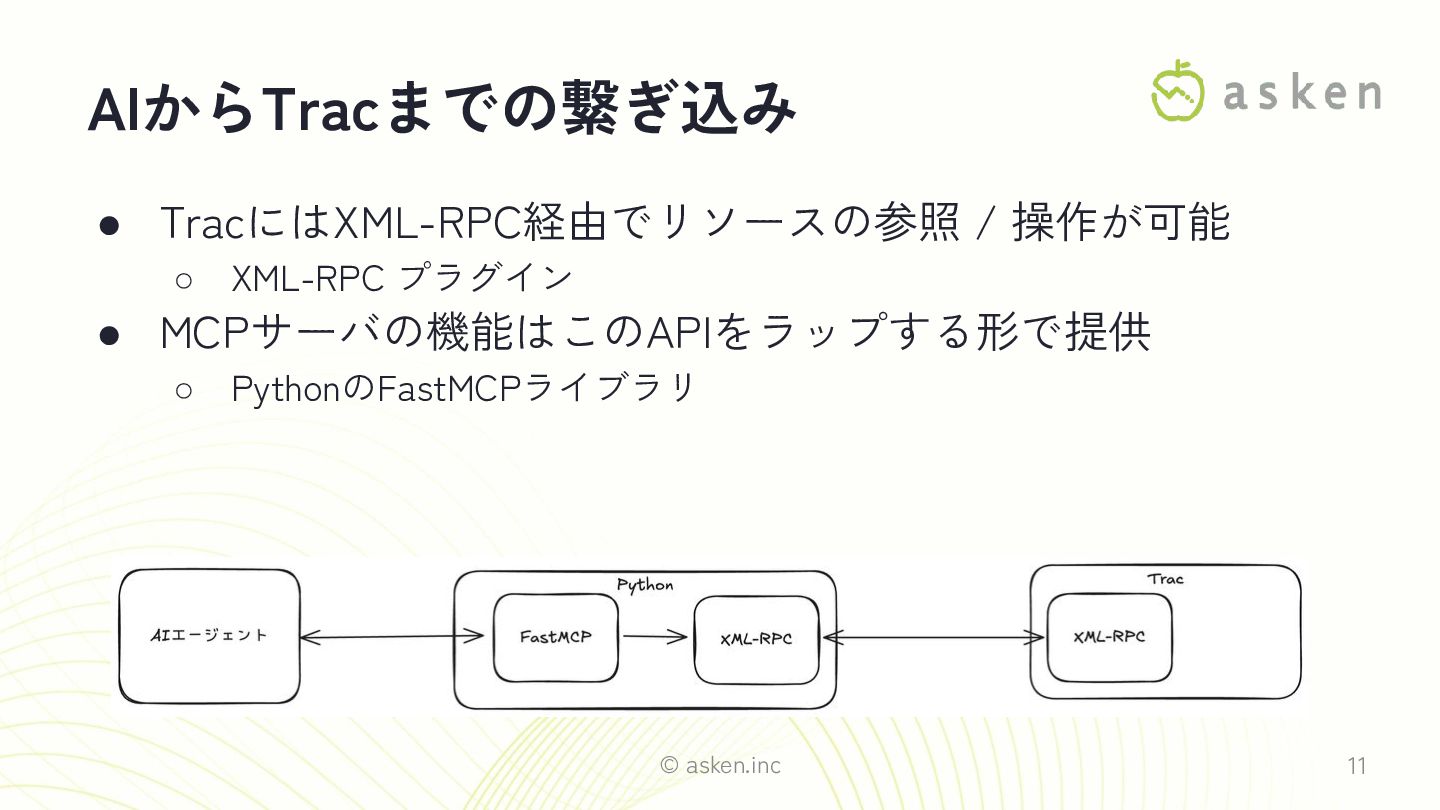 AIからTracまでの繋ぎ込み

asken

● TracにはXML-RPC経由でリソースの参照 / 操作が可能
　○ XML-RPC プラグイン
● MCPサーバの機能はこのAPIをラップする形で提供
　○ PythonのFastMCPライブラリ

AIエージェント

Python

FastMCP

XML-RPC

Trac

XML-RPC

© asken.inc

11